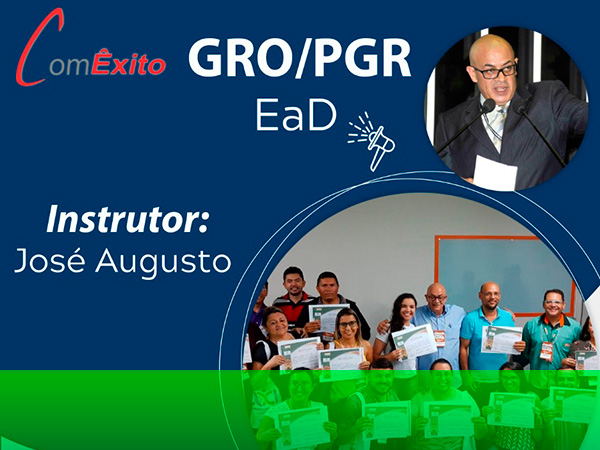 ComÊxito

GRO/PGR
EaD

Instrutor:
José Augusto